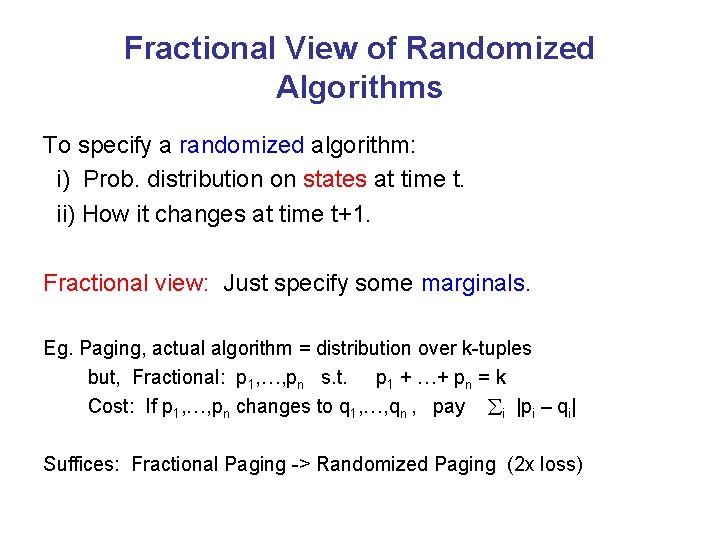 Fractional View of Randomized Algorithms

To specify a randomized algorithm:
i) Prob. distribution on states at time t.
ii) How it changes at time t+1.

Fractional view: Just specify some marginals.

Eg. Paging, actual algorithm = distribution over k-tuples
but, Fractional: $p_1,\ldots,p_n$ s.t. $p_1 + \ldots + p_n = k$
Cost: If $p_1,\ldots,p_n$ changes to $q_1,\ldots,q_n$, pay $\sum_i |p_i - q_i|$

Suffices: Fractional Paging -> Randomized Paging (2x loss)